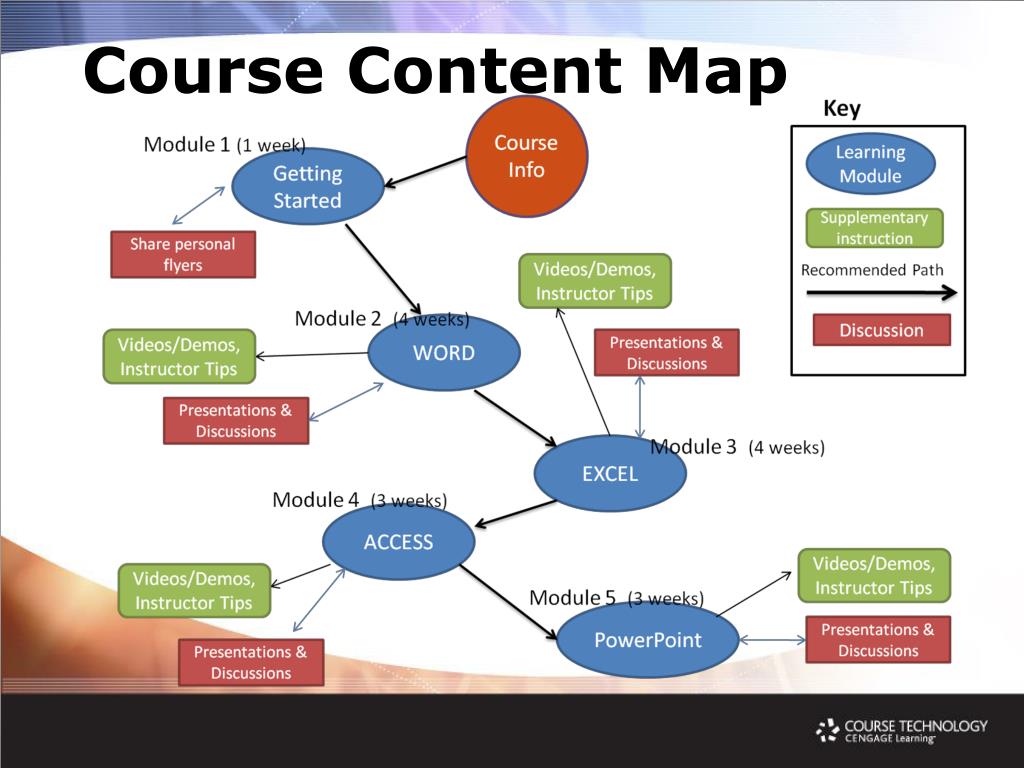 Course Content Map

Course Info

Module 1 (1 week)
Getting Started

Share personal flyers

Module 2 (4 weeks)
WORD

Videos/Demos, Instructor Tips

Presentations & Discussions

Videos/Demos, Instructor Tips

Presentations & Discussions

Module 3 (4 weeks)
EXCEL

Module 4 (3 weeks)
ACCESS

Videos/Demos, Instructor Tips

Presentations & Discussions

Module 5 (3 weeks)
PowerPoint

Videos/Demos, Instructor Tips

Presentations & Discussions

Key
Learning Module
Supplementary instruction
Recommended Path
Discussion

COURSE TECHNOLOGY
CENGAGE Learning